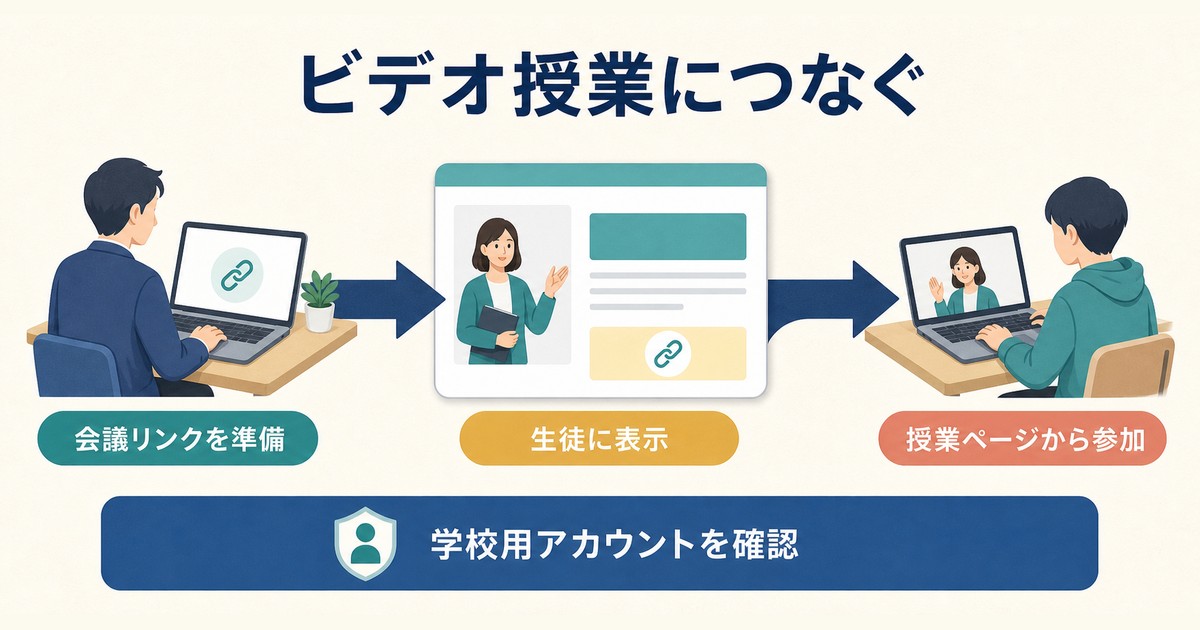 ビデオ授業につなぐ

会議リンクを準備

生徒に表示

授業ページから参加

学校用アカウントを確認